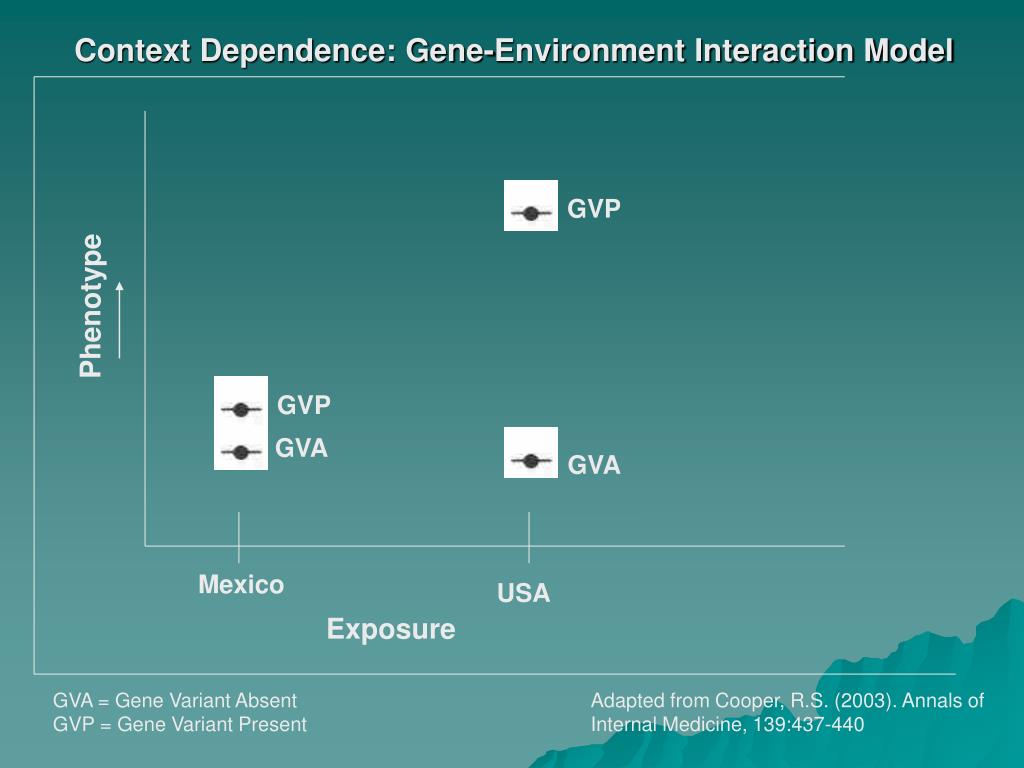 Context Dependence: Gene-Environment Interaction Model

Phenotype

GVP

GVP

GVA

GVA

Mexico

USA

Exposure

GVA = Gene Variant Absent
GVP = Gene Variant Present

Adapted from Cooper, R.S. (2003). Annals of Internal Medicine, 139:437-440